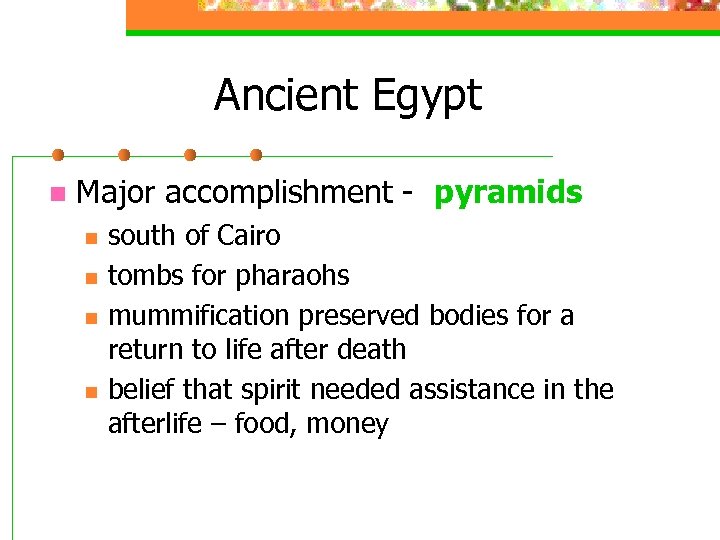 Ancient Egypt

Major accomplishment - pyramids

south of Cairo

tombs for pharaohs

mummification preserved bodies for a return to life after death

belief that spirit needed assistance in the afterlife – food, money